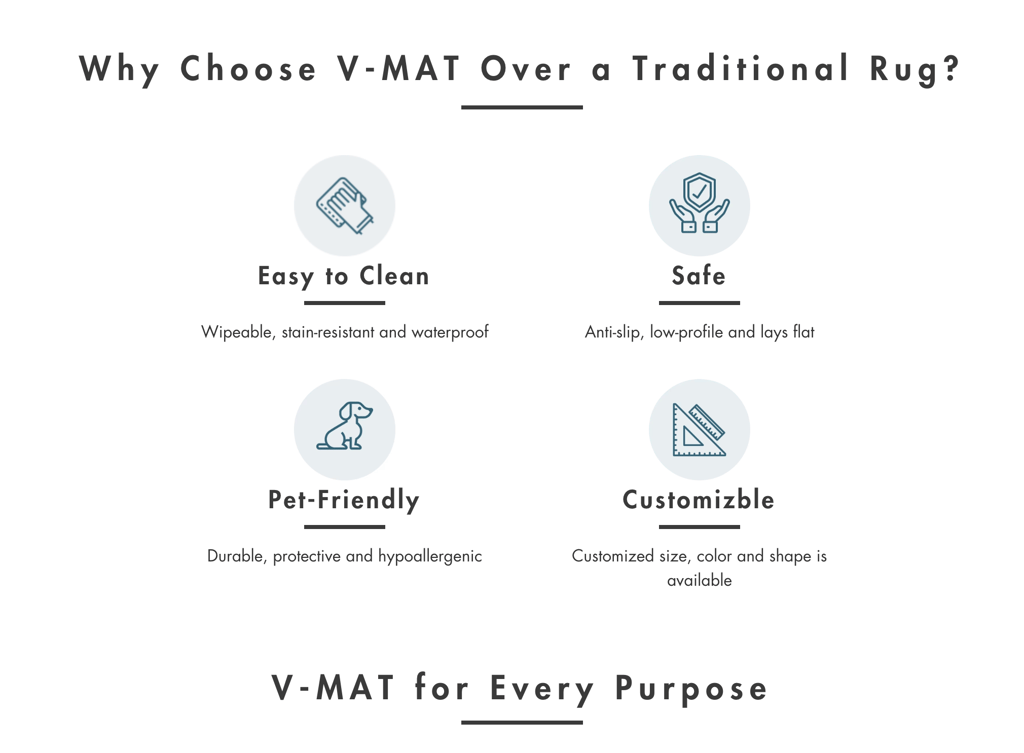 Why Choose V-MAT Over a Traditional Rug?

Easy to Clean

Wipeable, stain-resistant and waterproof

Safe

Anti-slip, low-profile and lays flat

Pet-Friendly

Durable, protective and hypoallergenic

Customizble

Customized size, color and shape is available

V-MAT for Every Purpose